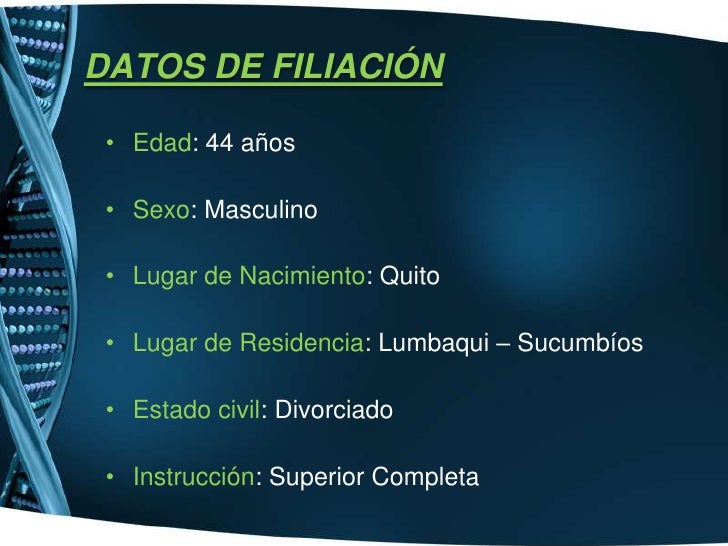 DATOS DE FILIACIÓN

• Edad: 44 años

• Sexo: Masculino

• Lugar de Nacimiento: Quito

• Lugar de Residencia: Lumbaqui – Sucumbíos

• Estado civil: Divorciado

• Instrucción: Superior Completa